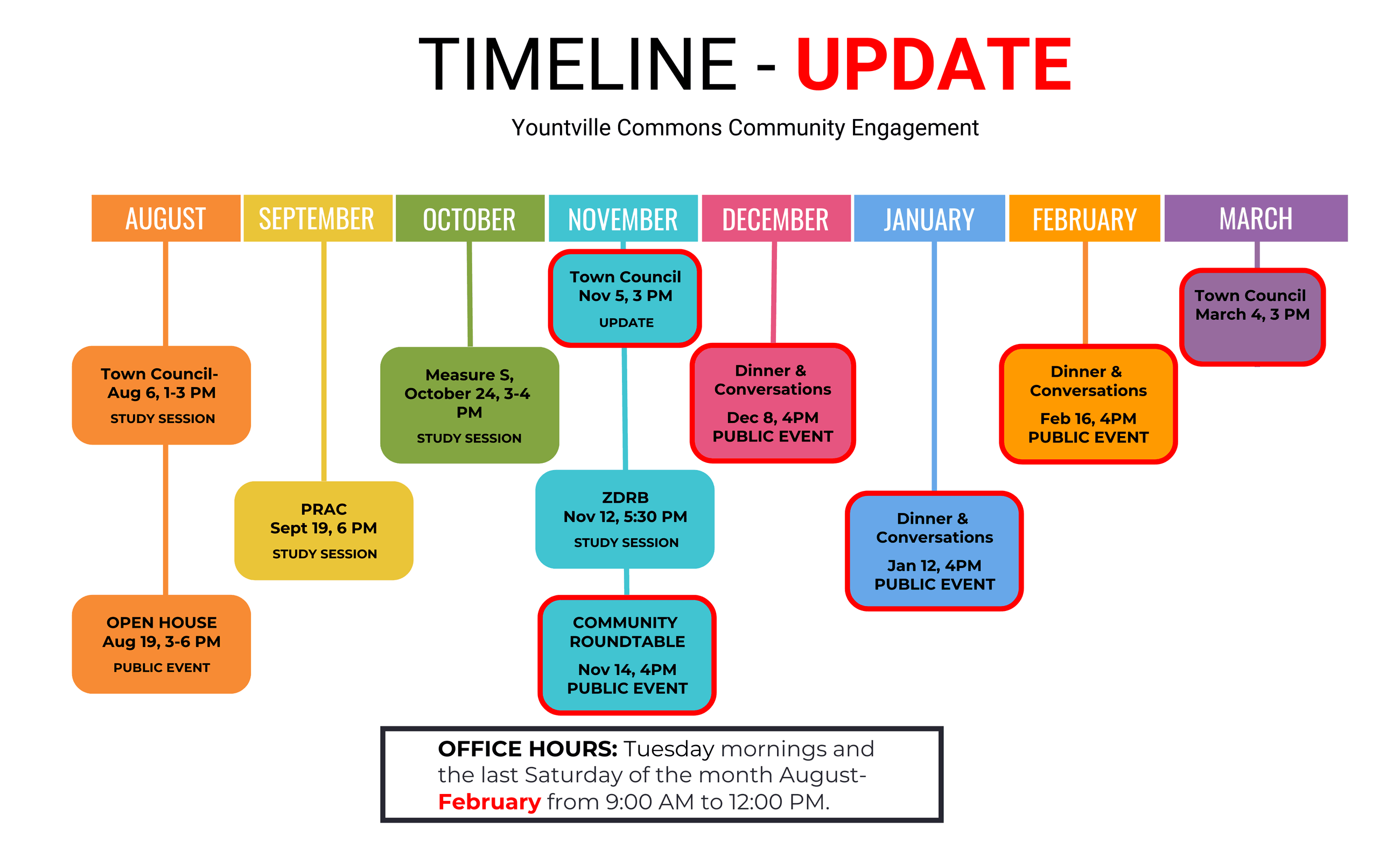 TIMELINE - UPDATE

Yountville Commons Community Engagement

AUGUST

Town Council- Aug 6, 1-3 PM
STUDY SESSION

OPEN HOUSE Aug 19, 3-6 PM
PUBLIC EVENT

SEPTEMBER

PRAC Sept 19, 6 PM
STUDY SESSION

OCTOBER

Measure S, October 24, 3-4 PM
STUDY SESSION

NOVEMBER

Town Council Nov 5, 3 PM
UPDATE

ZDRB Nov 12, 5:30 PM
STUDY SESSION

COMMUNITY ROUNDTABLE
Nov 14, 4PM PUBLIC EVENT

DECEMBER

Dinner & Conversations
Dec 8, 4PM PUBLIC EVENT

JANUARY

Dinner & Conversations
Jan 12, 4PM PUBLIC EVENT

FEBRUARY

Dinner & Conversations
Feb 16, 4PM PUBLIC EVENT

MARCH

Town Council March 4, 3 PM

OFFICE HOURS: Tuesday mornings and the last Saturday of the month August-February from 9:00 AM to 12:00 PM.